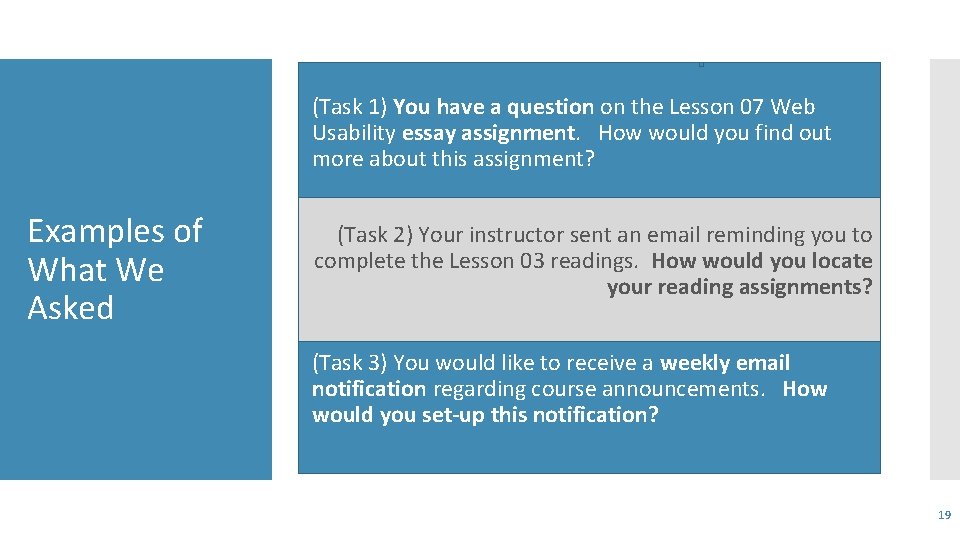 Examples of What We Asked

(Task 1) You have a question on the Lesson 07 Web Usability essay assignment. How would you find out more about this assignment?

(Task 2) Your instructor sent an email reminding you to complete the Lesson 03 readings. How would you locate your reading assignments?

(Task 3) You would like to receive a weekly email notification regarding course announcements. How would you set-up this notification?

19